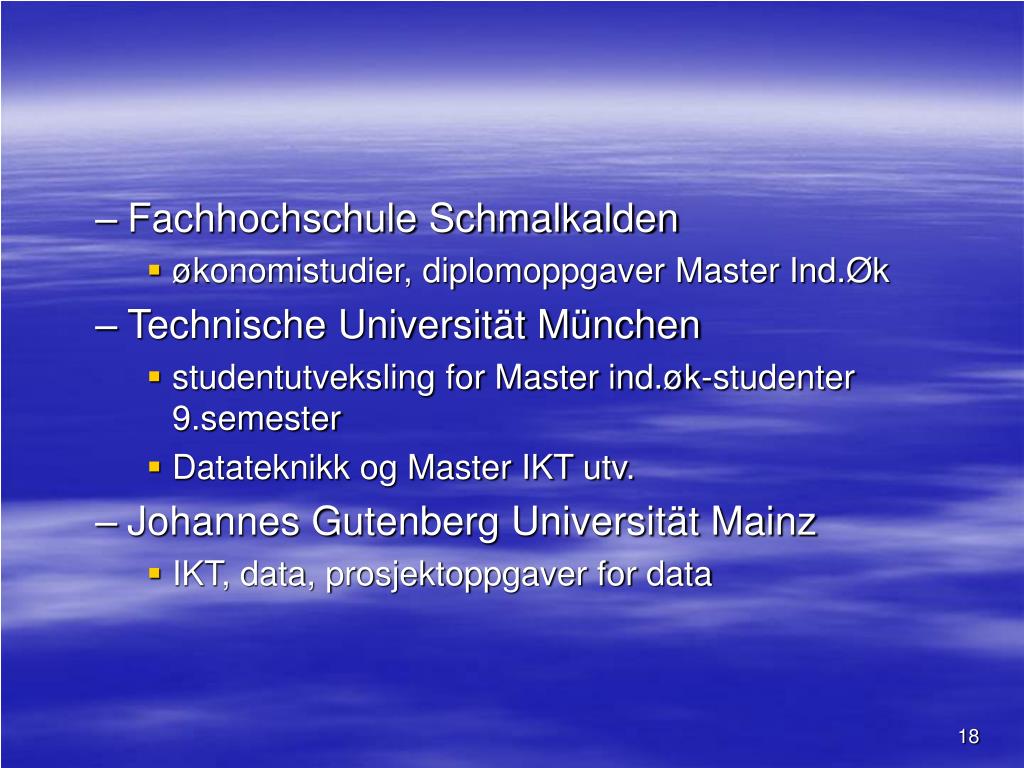 – Fachhochschule Schmalkalden
▪ økonomistudier, diplomoppgaver Master Ind.Øk

– Technische Universität München
▪ studentutveksling for Master ind.øk-studenter 9.semester
▪ Datateknikk og Master IKT utv.

– Johannes Gutenberg Universität Mainz
▪ IKT, data, prosjektoppgaver for data

18